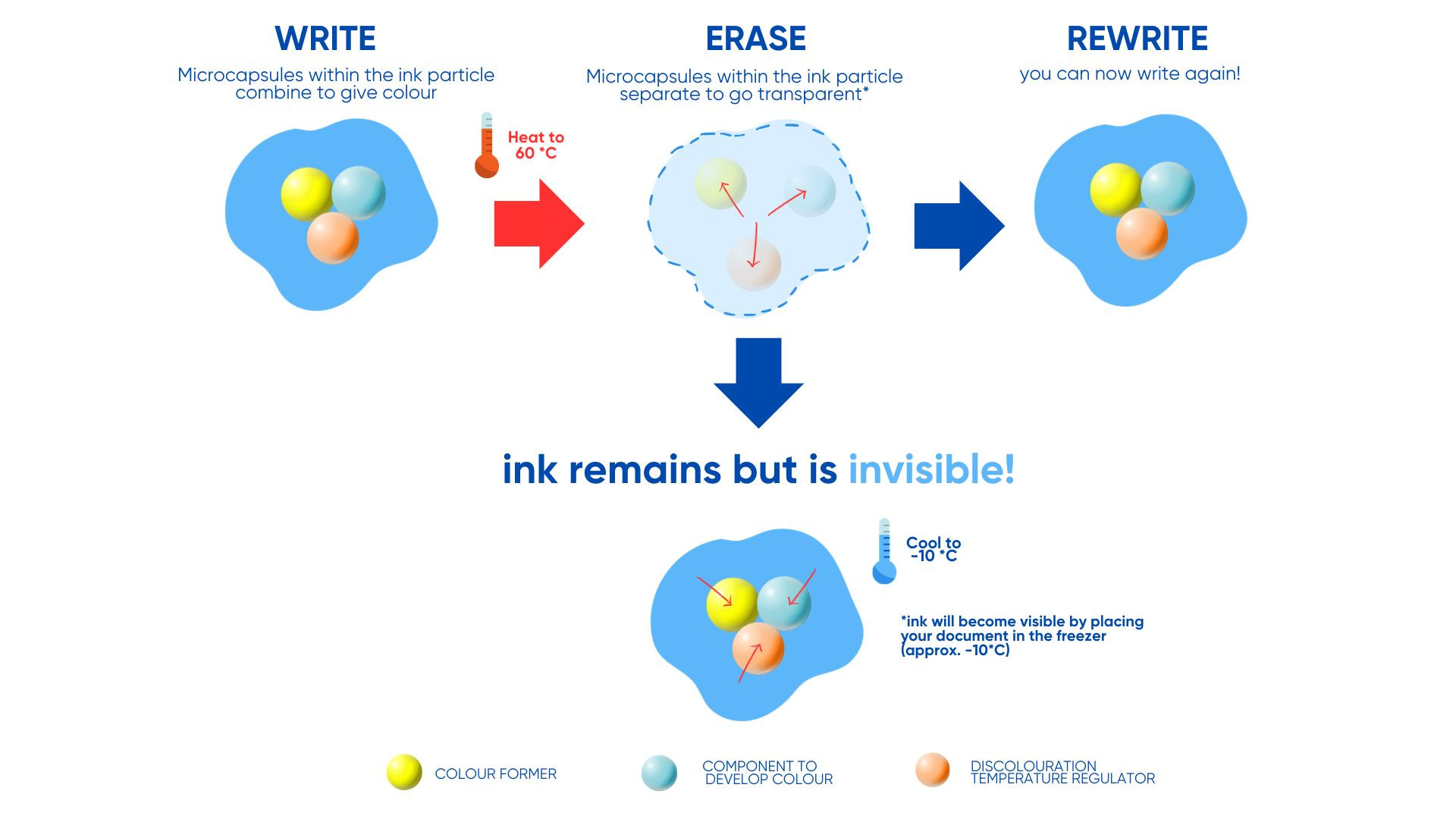 WRITE
Microcapsules within the ink particle combine to give colour

Heat to 60 *C

ERASE
Microcapsules within the ink particle separate to go transparent*

REWRITE
you can now write again!

ink remains but is invisible!

Cool to -10 *C

*ink will become visible by placing your document in the freezer (approx. -10*C)

COLOUR FORMER

COMPONENT TO DEVELOP COLOUR

DISCOLOURATION TEMPERATURE REGULATOR